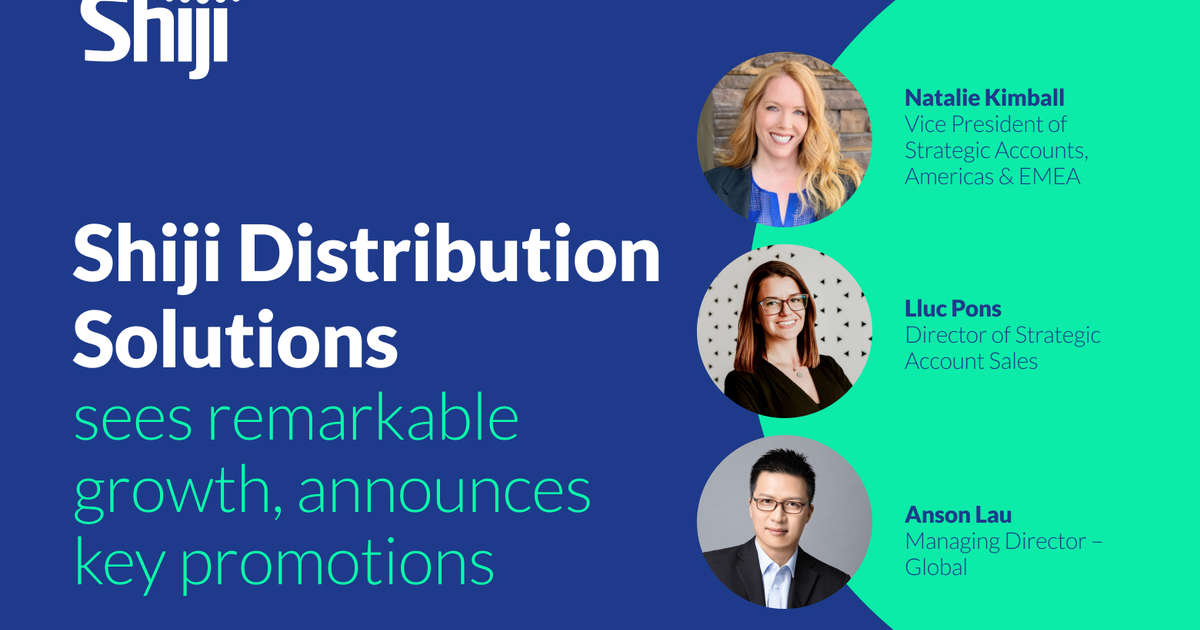 Shiji

Shiji Distribution Solutions
sees remarkable growth, announces key promotions

Natalie Kimball
Vice President of Strategic Accounts, Americas & EMEA

Lluc Pons
Director of Strategic Account Sales

Anson Lau
Managing Director – Global